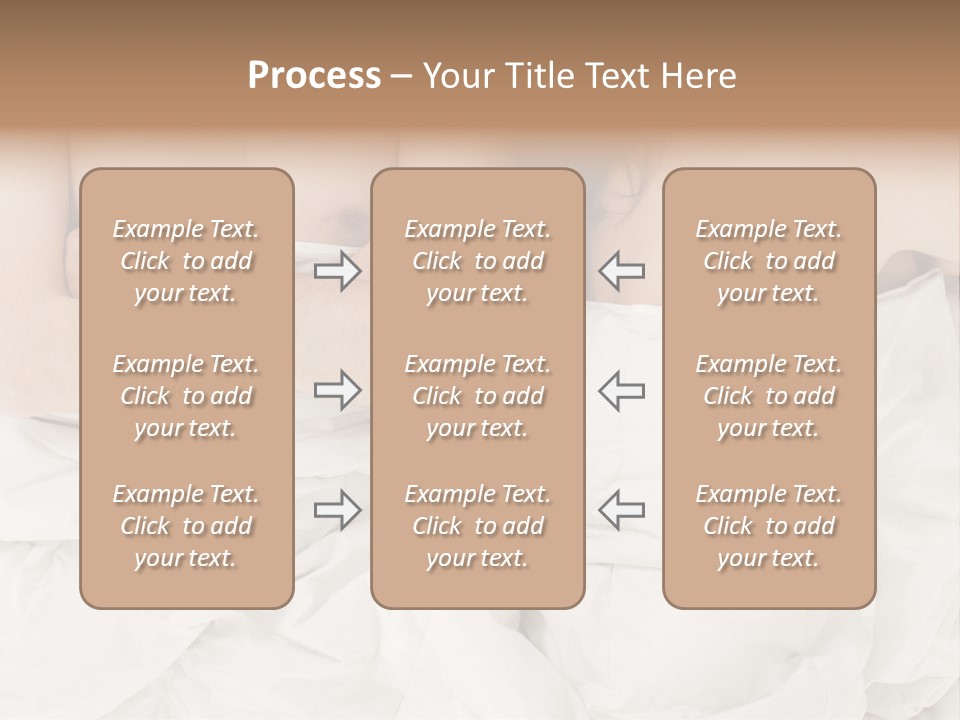 Process – Your Title Text Here

Example Text. Click to add your text.

Example Text. Click to add your text.

Example Text. Click to add your text.

Example Text. Click to add your text.

Example Text. Click to add your text.

Example Text. Click to add your text.

Example Text. Click to add your text.

Example Text. Click to add your text.

Example Text. Click to add your text.